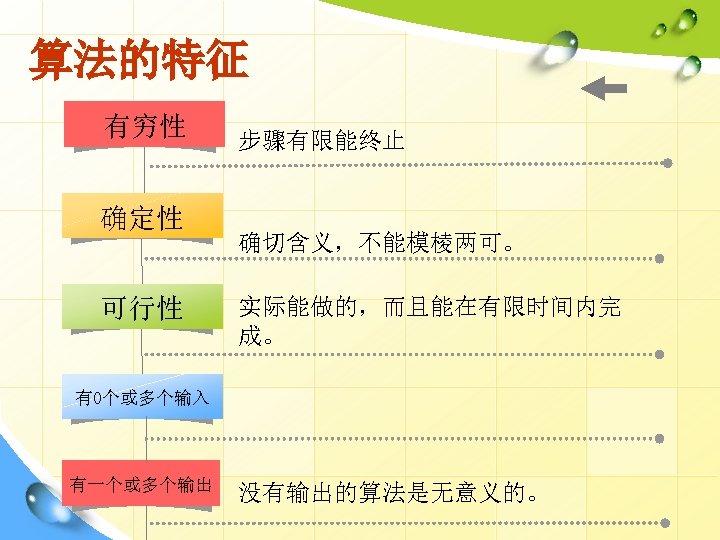 算法的特征

有穷性

步骤有限能终止

确定性

确切含义，不能模棱两可。

可行性

实际能做的，而且能在有限时间内完成。

有0个或多个输入

有一个或多个输出

没有输出的算法是无意义的。